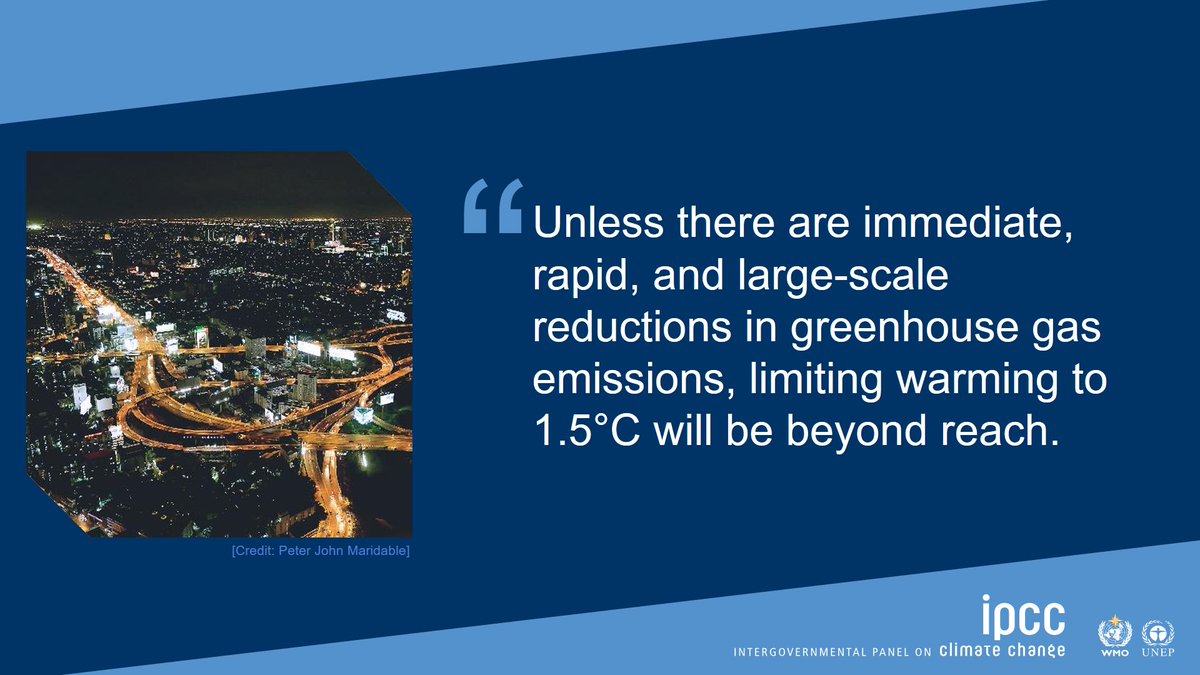 “Unless there are immediate, rapid, and large-scale reductions in greenhouse gas emissions, limiting warming to 1.5°C will be beyond reach.

[Credit: Peter John Maridable]

ipcc
INTERGOVERNMENTAL PANEL ON climate change

WMO UNEP